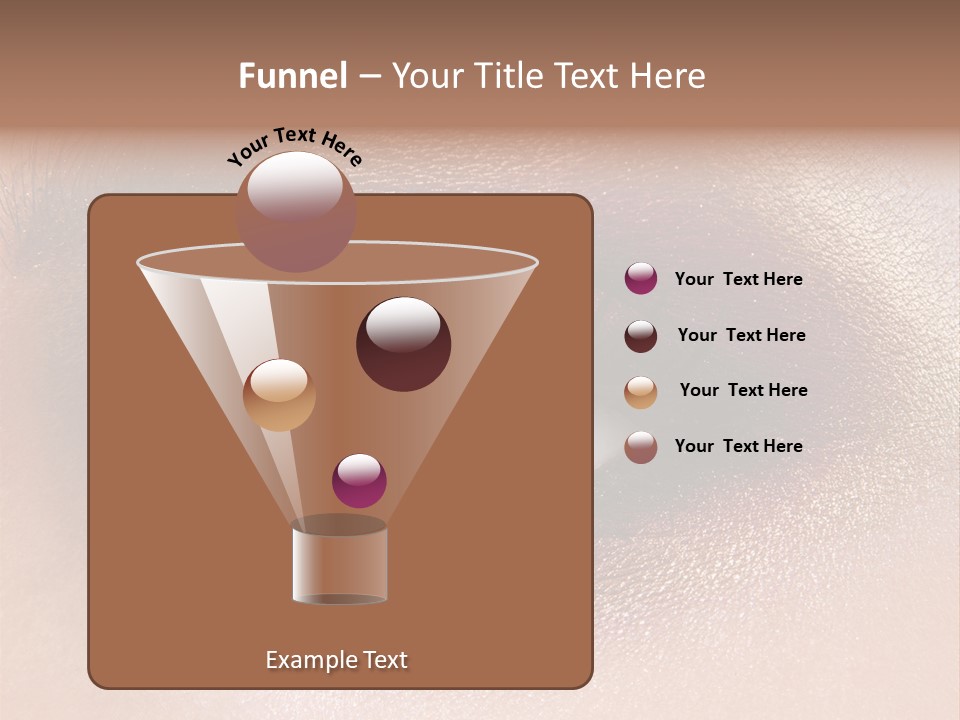 Funnel – Your Title Text Here

Your Text Here

Your Text Here

Your Text Here

Your Text Here

Your Text Here

Example Text